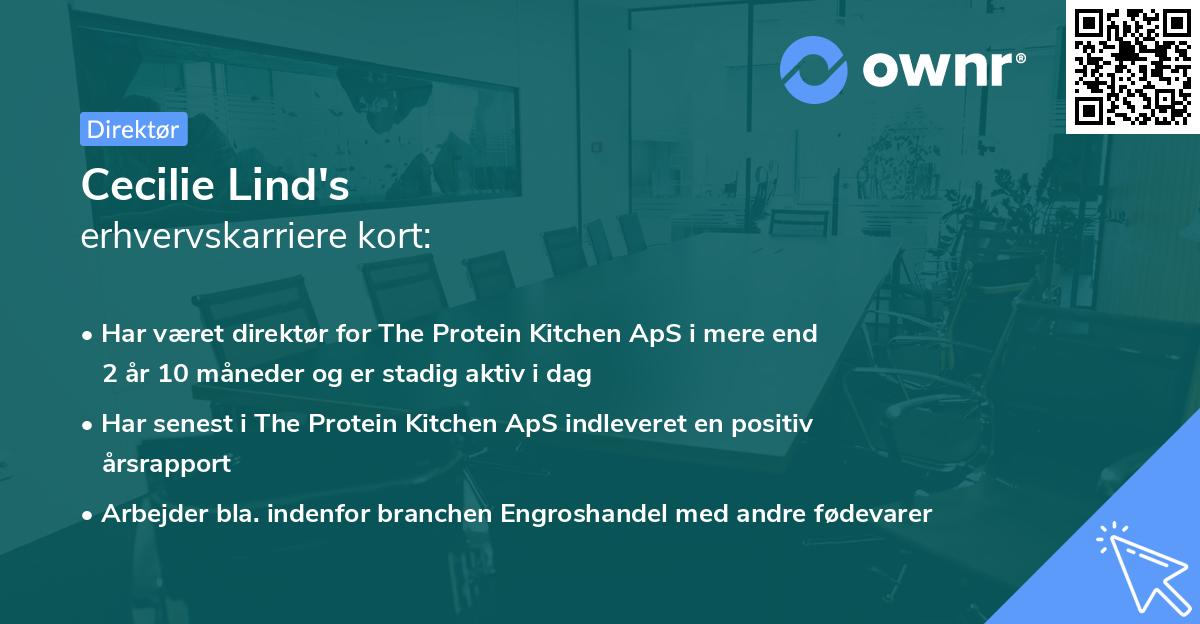 ownr®

Direktør

Cecilie Lind's
erhvervskarriere kort:

• Har været direktør for The Protein Kitchen ApS i mere end 2 år 10 måneder og er stadig aktiv i dag

• Har senest i The Protein Kitchen ApS indleveret en positiv årsrapport

• Arbejder bla. indenfor branchen Engroshandel med andre fødevarer